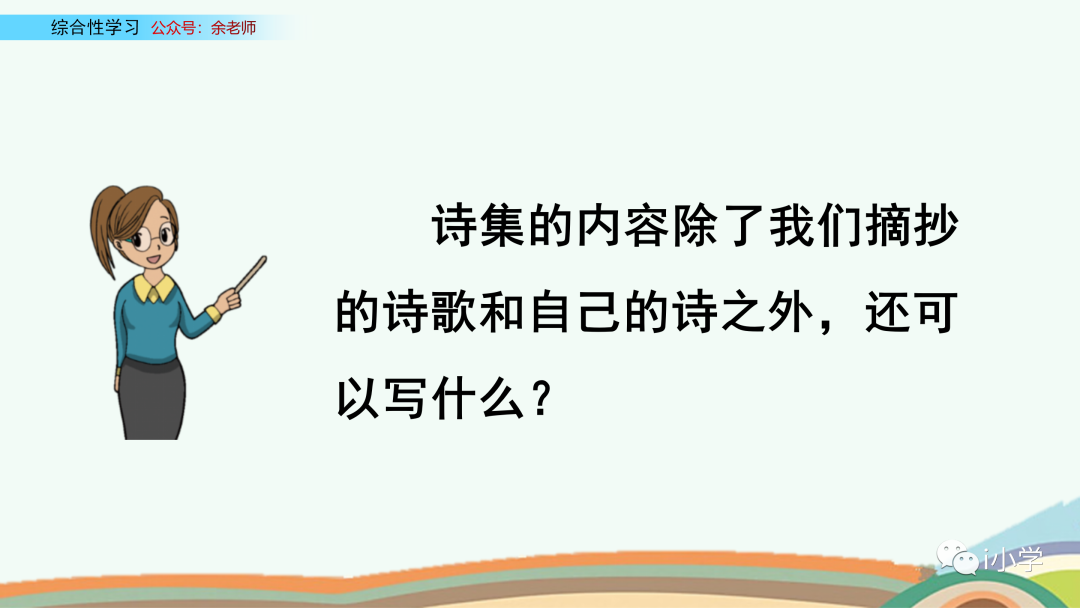 综合性学习 公众号：余老师

诗集的内容除了我们摘抄的诗歌和自己的诗之外，还可以写什么？

i小学